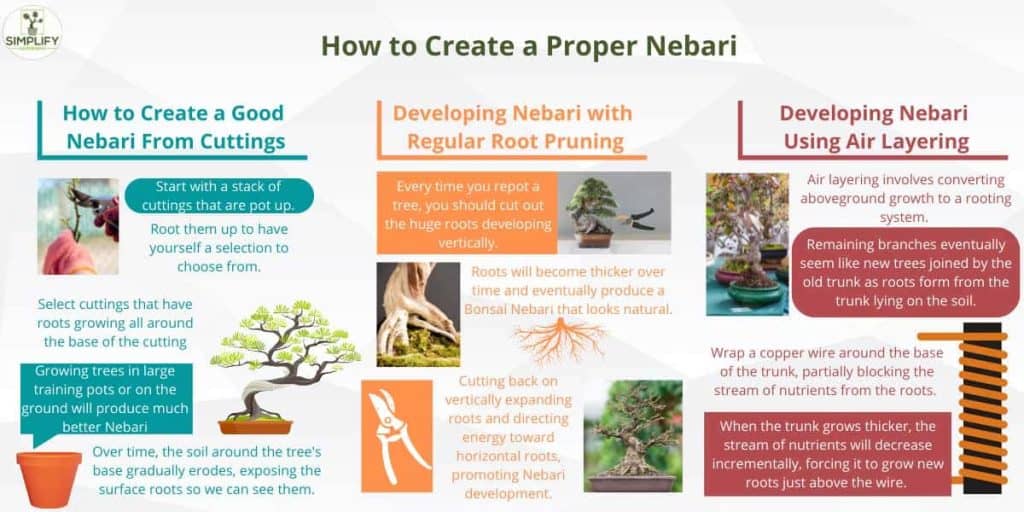 SIMPLIFY

How to Create a Proper Nebari

How to Create a Good Nebari From Cuttings

Start with a stack of cuttings that are pot up.

Root them up to have yourself a selection to choose from.

Select cuttings that have roots growing all around the base of the cutting

Growing trees in large training pots or on the ground will produce much better Nebari

Over time, the soil around the tree's base gradually erodes, exposing the surface roots so we can see them.

Developing Nebari with Regular Root Pruning

Every time you repot a tree, you should cut out the huge roots developing vertically.

Roots will become thicker over time and eventually produce a Bonsai Nebari that looks natural.

Cutting back on vertically expanding roots and directing energy toward horizontal roots, promoting Nebari development.

Developing Nebari Using Air Layering

Air layering involves converting aboveground growth to a rooting system.

Remaining branches eventually seem like new trees joined by the old trunk as roots form from the trunk lying on the soil.

Wrap a copper wire around the base of the trunk, partially blocking the stream of nutrients from the roots.

When the trunk grows thicker, the stream of nutrients will decrease incrementally, forcing it to grow new roots just above the wire.